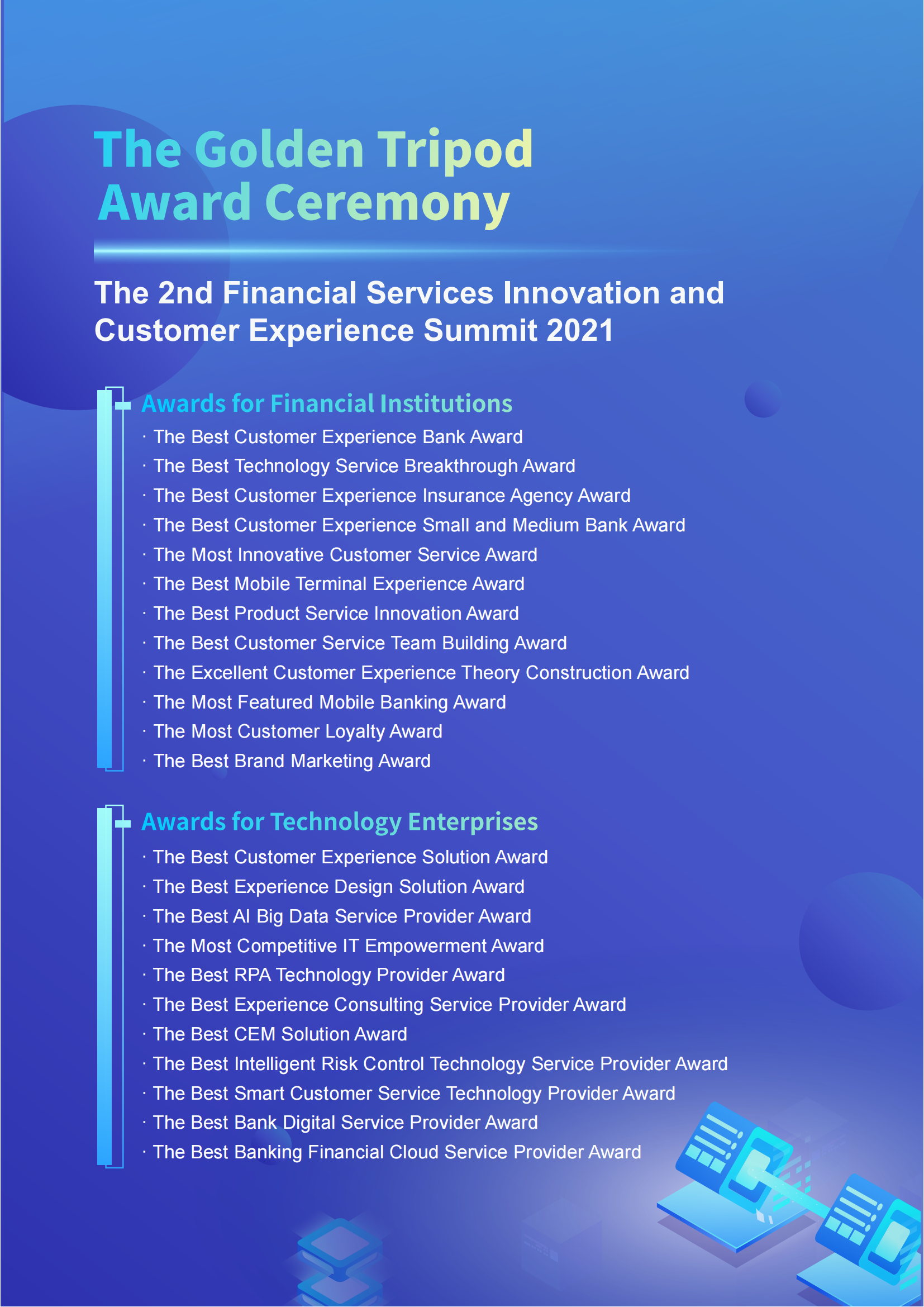 The Golden Tripod Award Ceremony

The 2nd Financial Services Innovation and Customer Experience Summit 2021

Awards for Financial Institutions

· The Best Customer Experience Bank Award
· The Best Technology Service Breakthrough Award
· The Best Customer Experience Insurance Agency Award
· The Best Customer Experience Small and Medium Bank Award
· The Most Innovative Customer Service Award
· The Best Mobile Terminal Experience Award
· The Best Product Service Innovation Award
· The Best Customer Service Team Building Award
· The Excellent Customer Experience Theory Construction Award
· The Most Featured Mobile Banking Award
· The Most Customer Loyalty Award
· The Best Brand Marketing Award

Awards for Technology Enterprises

· The Best Customer Experience Solution Award
· The Best Experience Design Solution Award
· The Best AI Big Data Service Provider Award
· The Most Competitive IT Empowerment Award
· The Best RPA Technology Provider Award
· The Best Experience Consulting Service Provider Award
· The Best CEM Solution Award
· The Best Intelligent Risk Control Technology Service Provider Award
· The Best Smart Customer Service Technology Provider Award
· The Best Bank Digital Service Provider Award
· The Best Banking Financial Cloud Service Provider Award